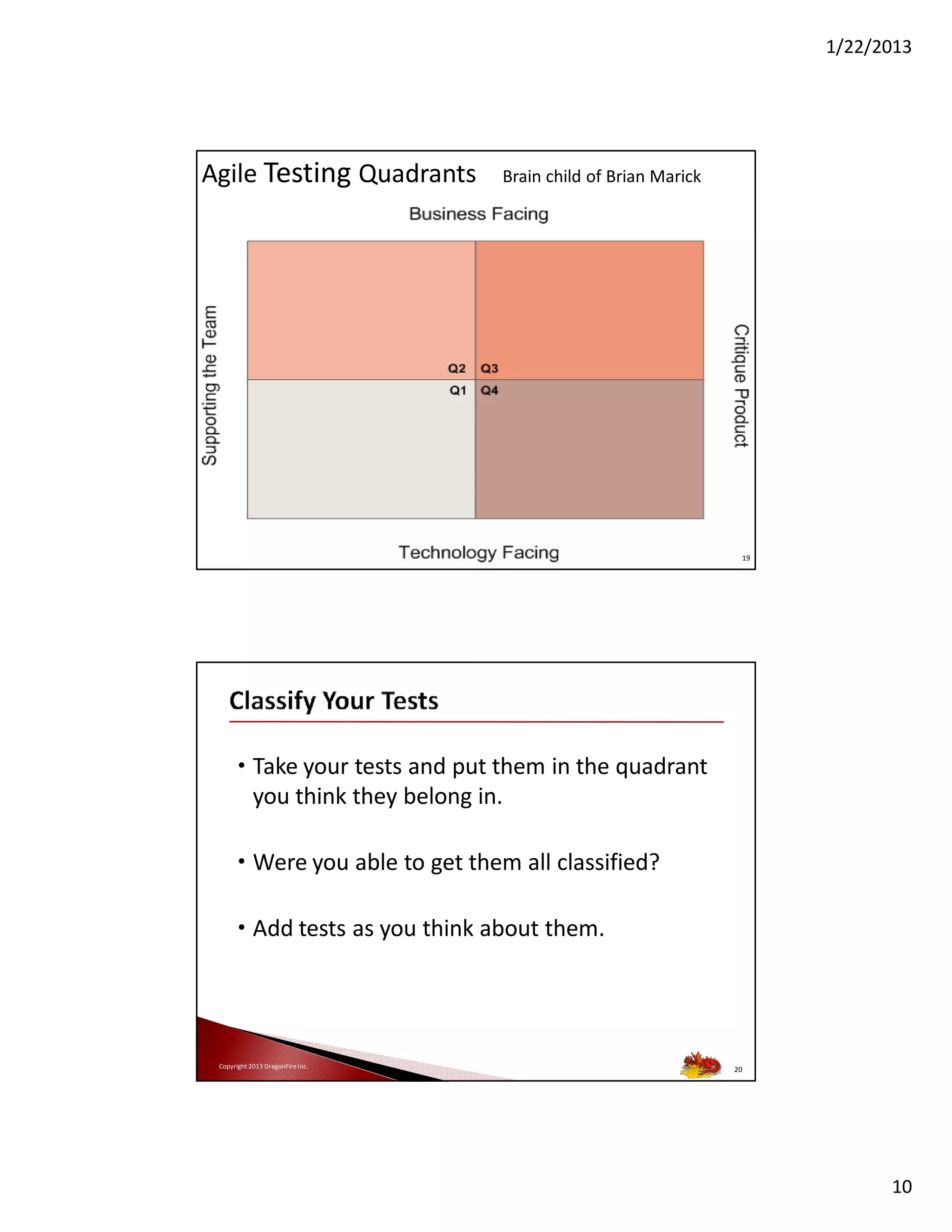 1/22/2013

Agile Testing Quadrants Brain child of Brian Marick

Business Facing

Supporting the Team

Q2 Q3
Q1 Q4

Critique Product

Technology Facing

19

Classify Your Tests

• Take your tests and put them in the quadrant you think they belong in.

• Were you able to get them all classified?

• Add tests as you think about them.

Copyright 2013 DragonFire Inc.

20

10